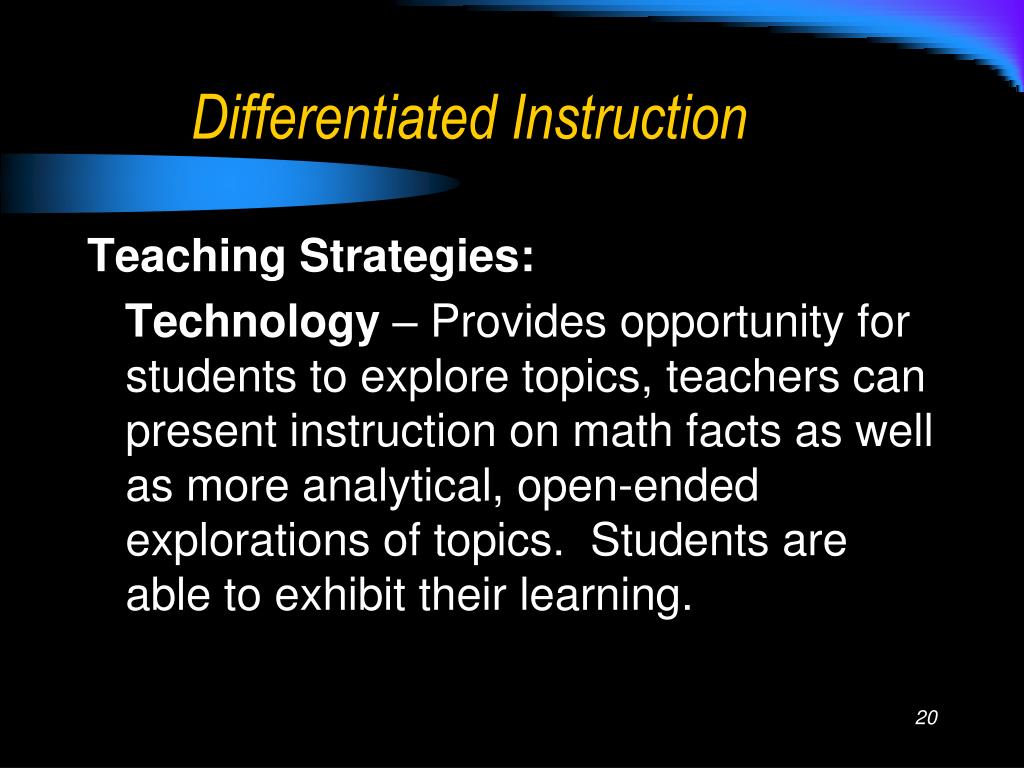 Differentiated Instruction

Teaching Strategies:

Technology – Provides opportunity for students to explore topics, teachers can present instruction on math facts as well as more analytical, open-ended explorations of topics.  Students are able to exhibit their learning.

20